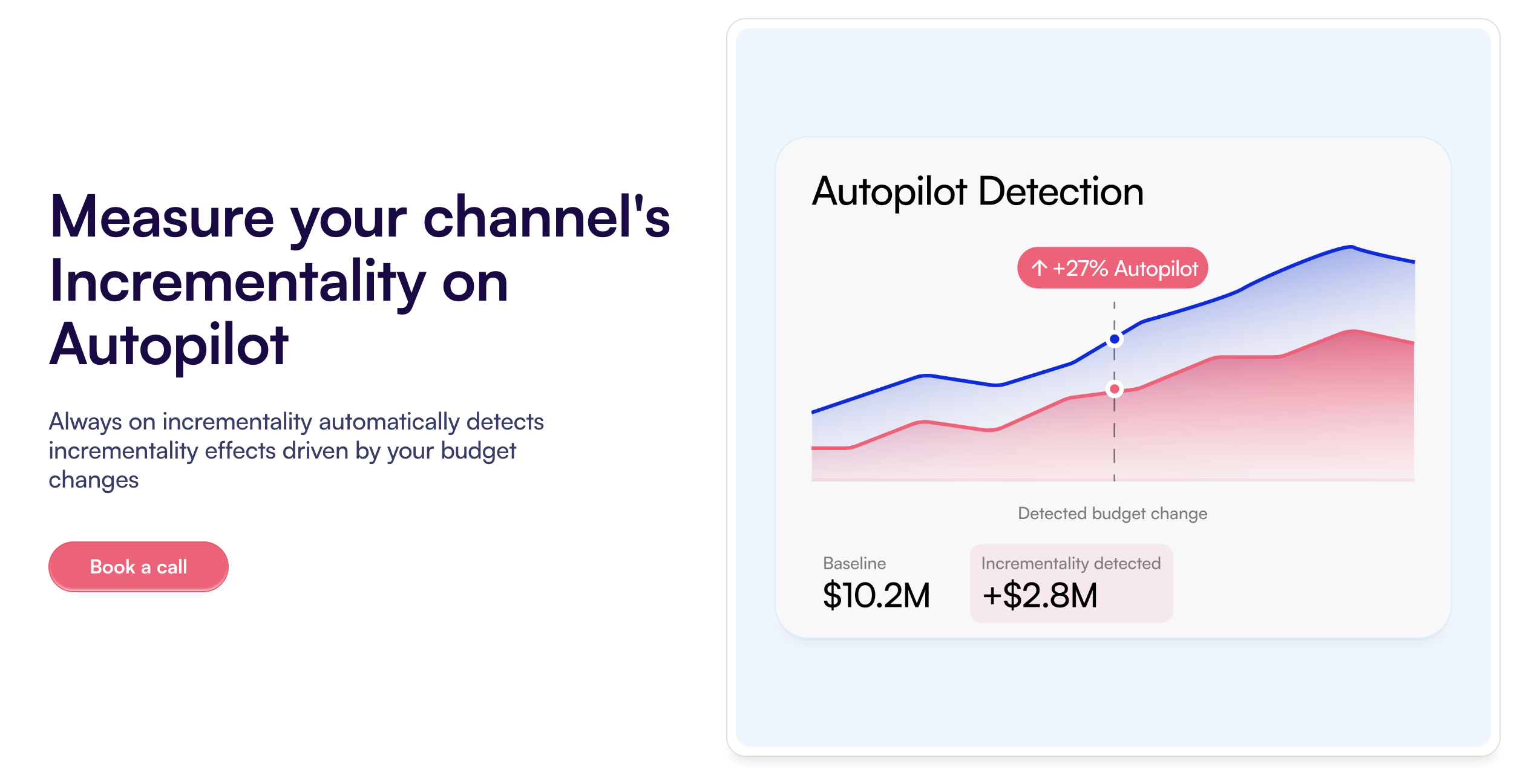 Measure your channel's Incrementality on Autopilot

Always on incrementality automatically detects incrementality effects driven by your budget changes

Book a call

Autopilot Detection

↑ +27% Autopilot

Detected budget change

Baseline
$10.2M

Incrementality detected
+$2.8M